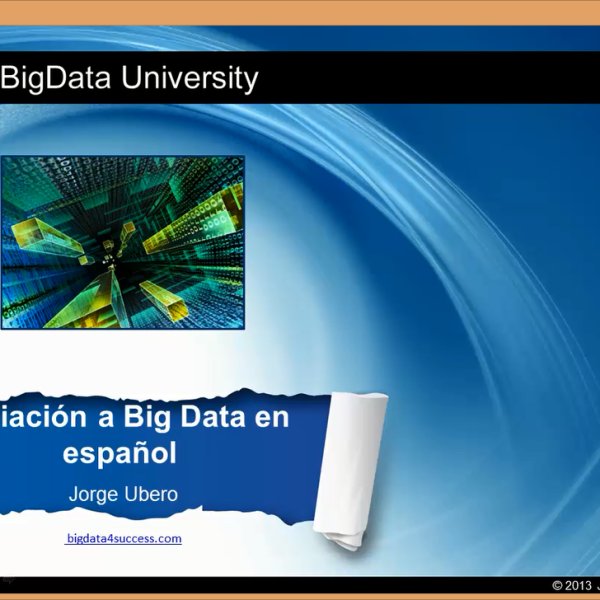 BigData University

iación a Big Data en español

Jorge Ubero

bigdata4success.com

© 2013 J